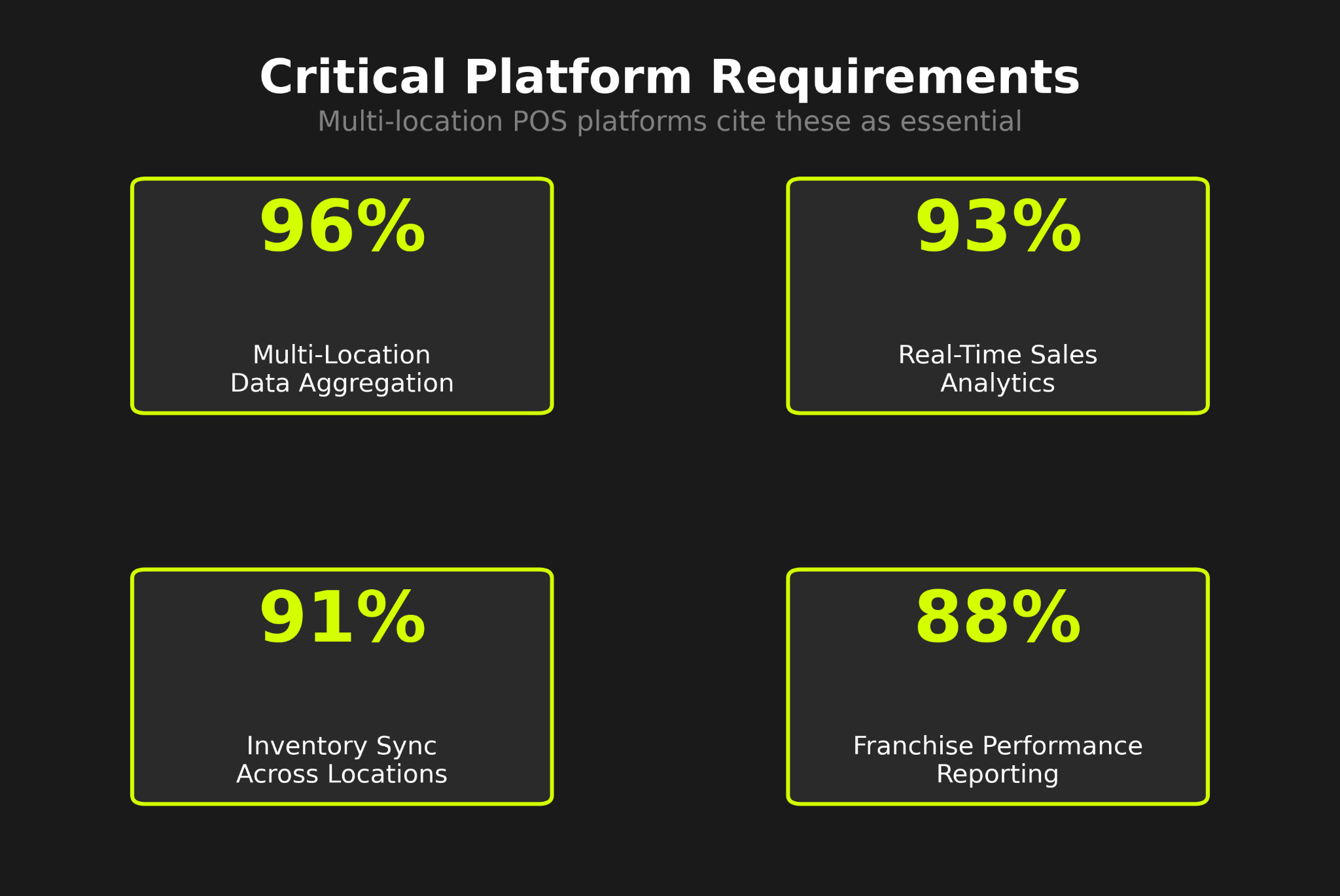 Critical Platform Requirements

Multi-location POS platforms cite these as essential

96%

Multi-Location Data Aggregation

93%

Real-Time Sales Analytics

91%

Inventory Sync Across Locations

88%

Franchise Performance Reporting